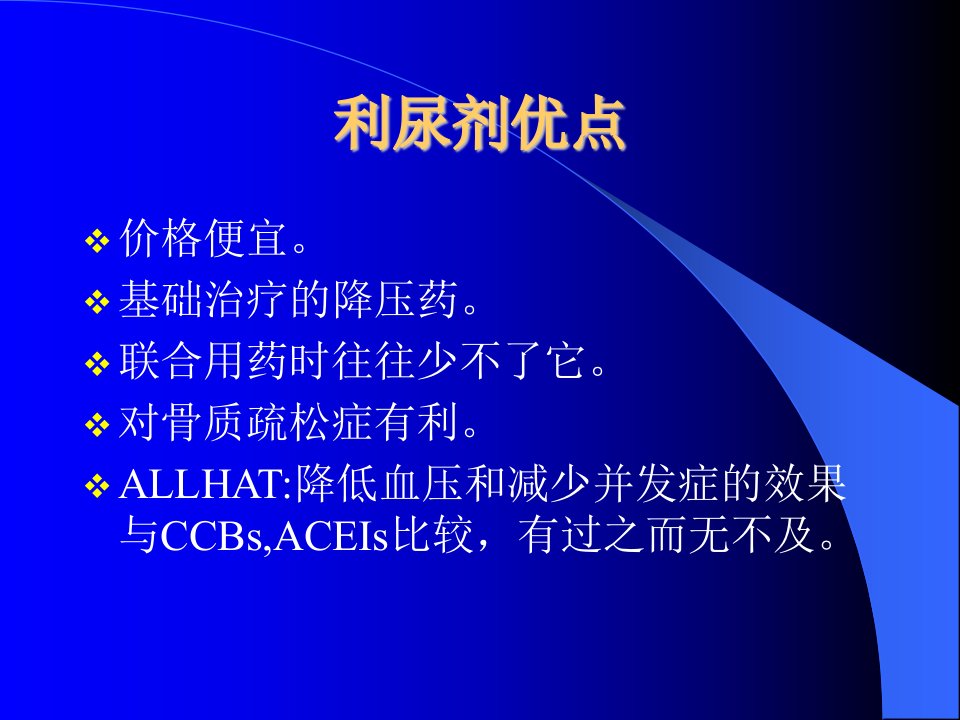 利尿剂优点

❖ 价格便宜。

❖ 基础治疗的降压药。

❖ 联合用药时往往少不了它。

❖ 对骨质疏松症有利。

❖ ALLHAT:降低血压和减少并发症的效果与CCBs,ACEIs比较，有过之而无不及。